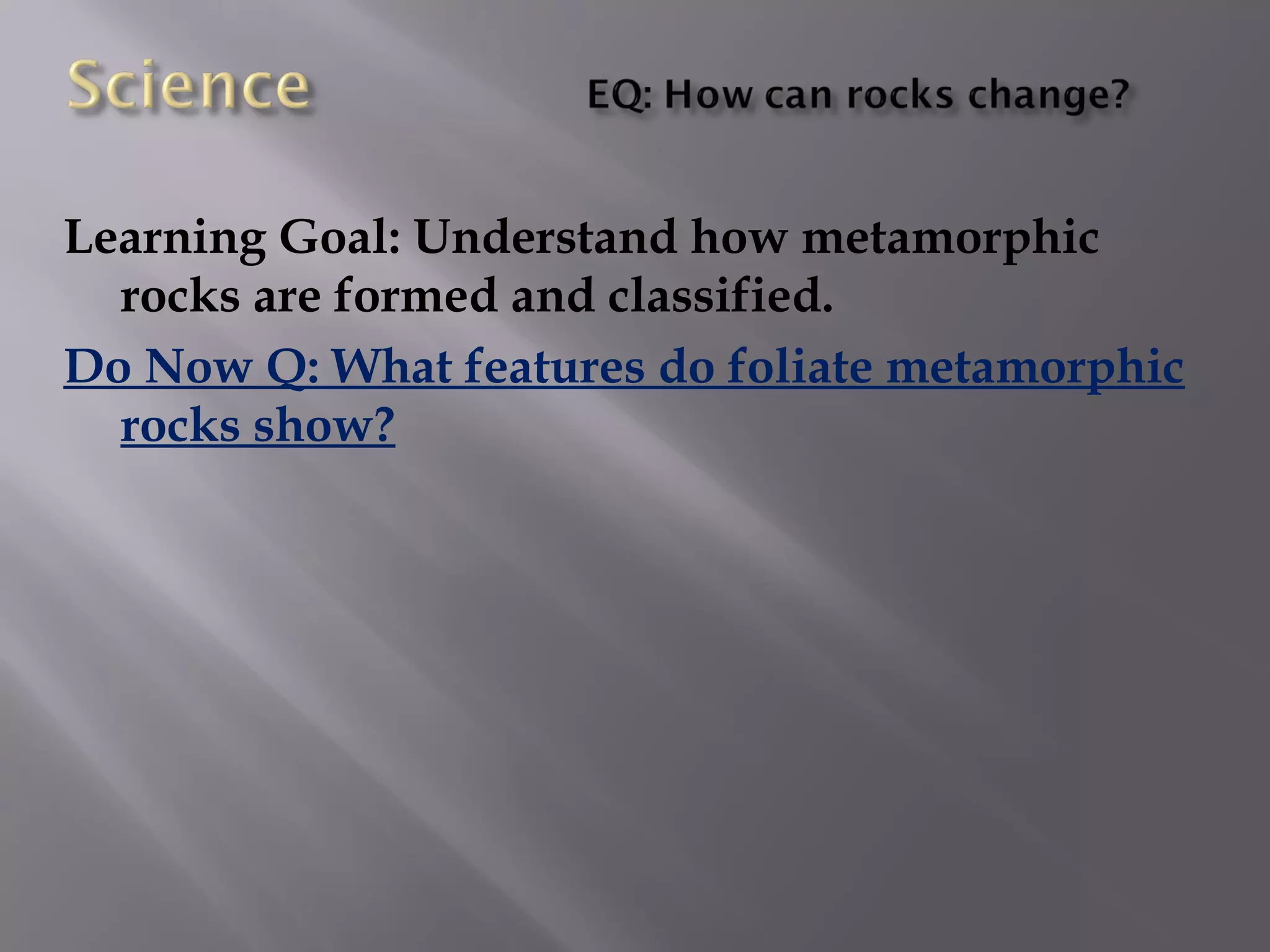 Science EQ: How can rocks change?

Learning Goal: Understand how metamorphic rocks are formed and classified.

Do Now Q: What features do foliate metamorphic rocks show?